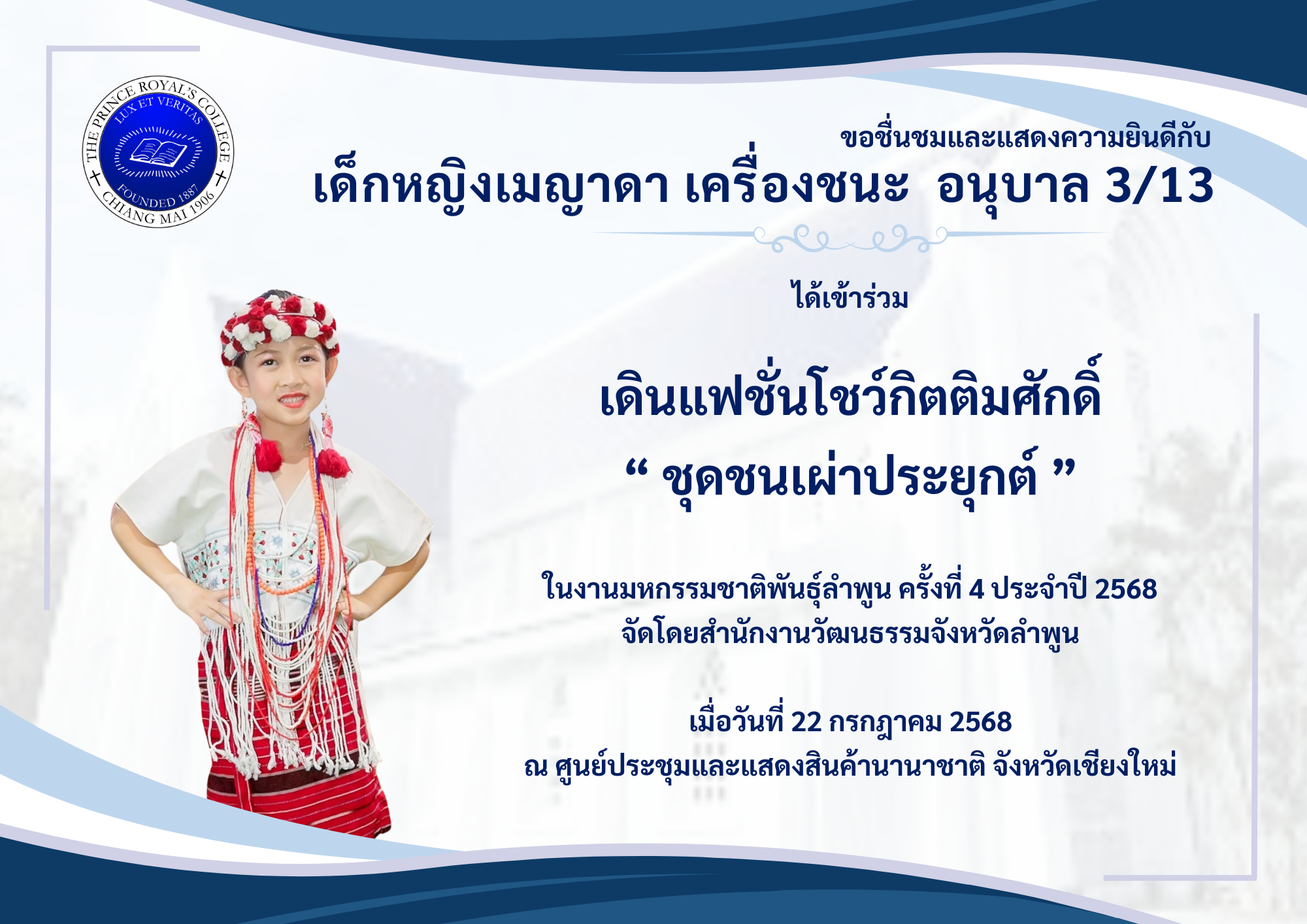 THE PRINCE ROYAL'S COLLEGE
LUX ET VERITAS
FOUNDED 1887
CHIANG MAI 1906

ขอชื่นชมและแสดงความยินดีกับ
เด็กหญิงเมญาดา เครื่องชนะ อนุบาล 3/13

ได้เข้าร่วม

เดินแฟชั่นโชว์กิตติมศักดิ์
“ ชุดชนเผ่าประยุกต์ ”

ในงานมหกรรมชาติพันธุ์ลำพูน ครั้งที่ 4 ประจำปี 2568
จัดโดยสำนักงานวัฒนธรรมจังหวัดลำพูน

เมื่อวันที่ 22 กรกฎาคม 2568
ณ ศูนย์ประชุมและแสดงสินค้านานาชาติ จังหวัดเชียงใหม่